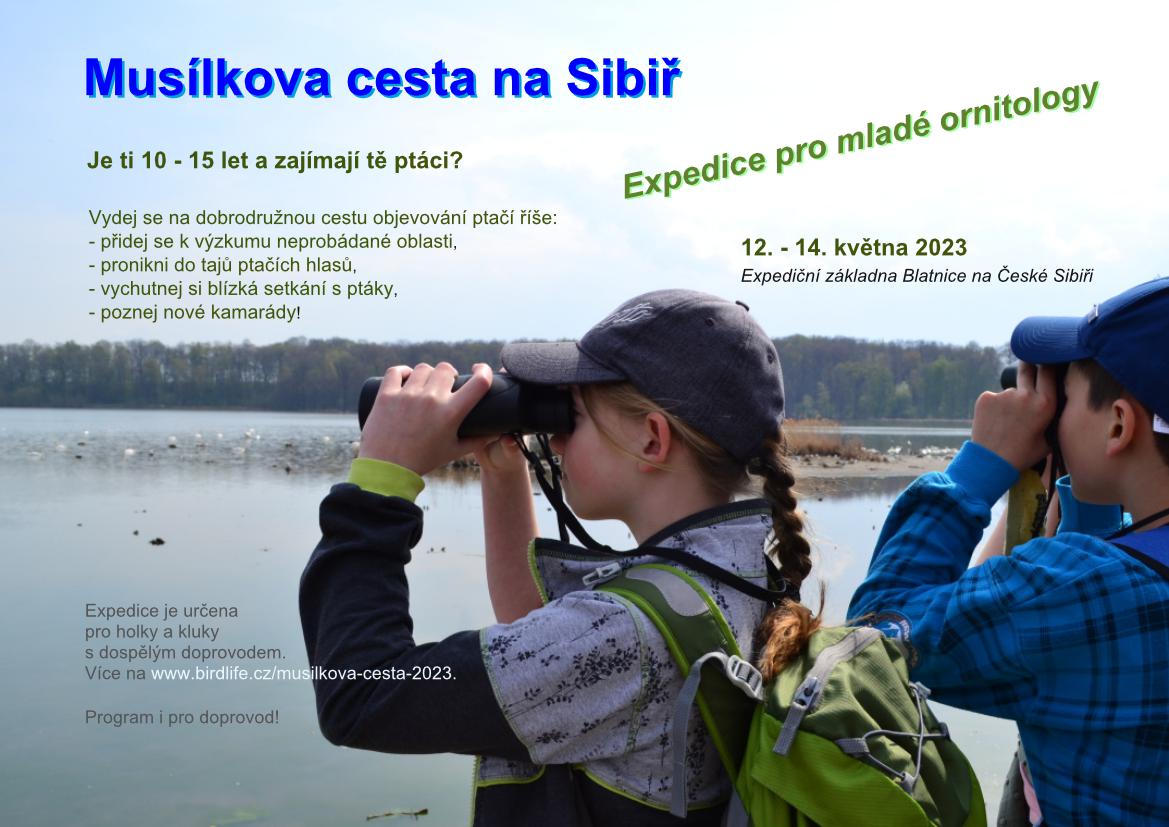 Musílkova cesta na Sibiř

Expedice pro mladé ornitology

Je ti 10 - 15 let a zajímají tě ptáci?

Vydej se na dobrodružnou cestu objevování ptačí říše:
- přidej se k výzkumu neprobádané oblasti,
- pronikni do tajů ptačích hlasů,
- vychutnej si blízká setkání s ptáky,
- poznej nové kamarády!

12. - 14. května 2023
Expediční základna Blatnice na České Sibiři

Expedice je určena pro holky a kluky s dospělým doprovodem. Více na www.birdlife.cz/musilkova-cesta-2023.

Program i pro doprovod!